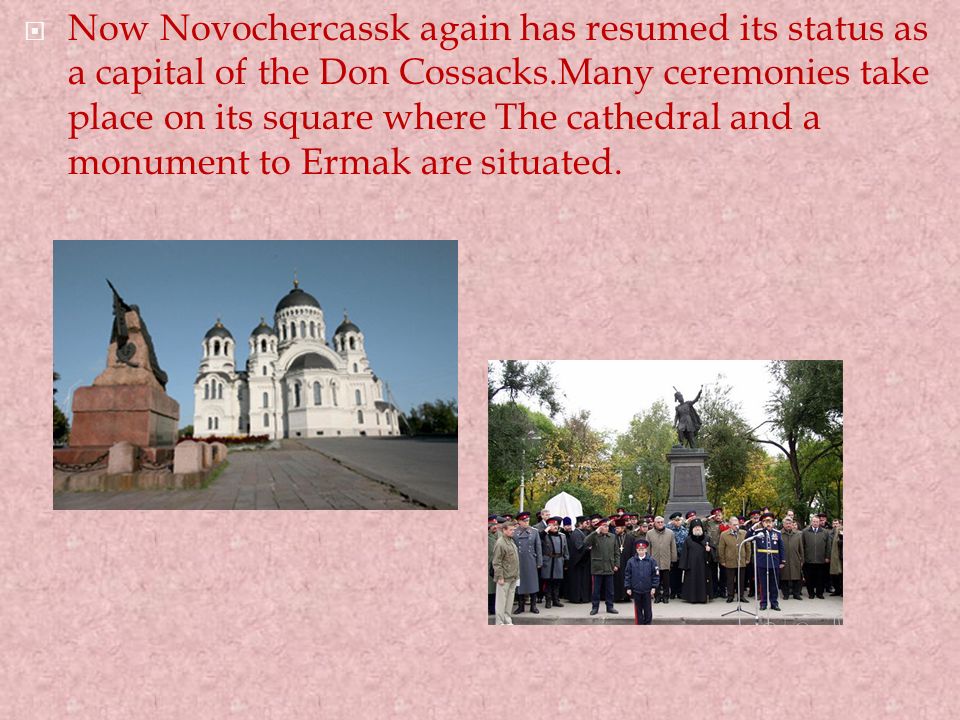 Now Novochercassk again has resumed its status as a capital of the Don Cossacks.Many ceremonies take place on its square where The cathedral and a monument to Ermak are situated.